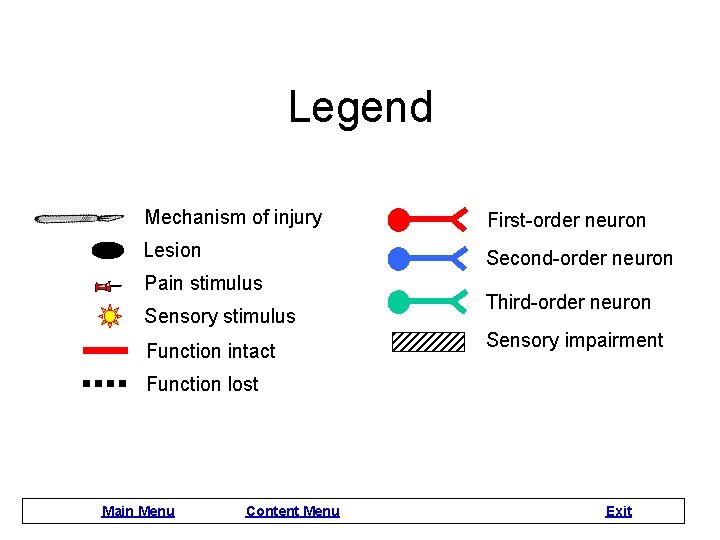 Legend

Mechanism of injury
Lesion
Pain stimulus
Sensory stimulus
Function intact
Function lost

First-order neuron
Second-order neuron
Third-order neuron
Sensory impairment

Main Menu Content Menu Exit